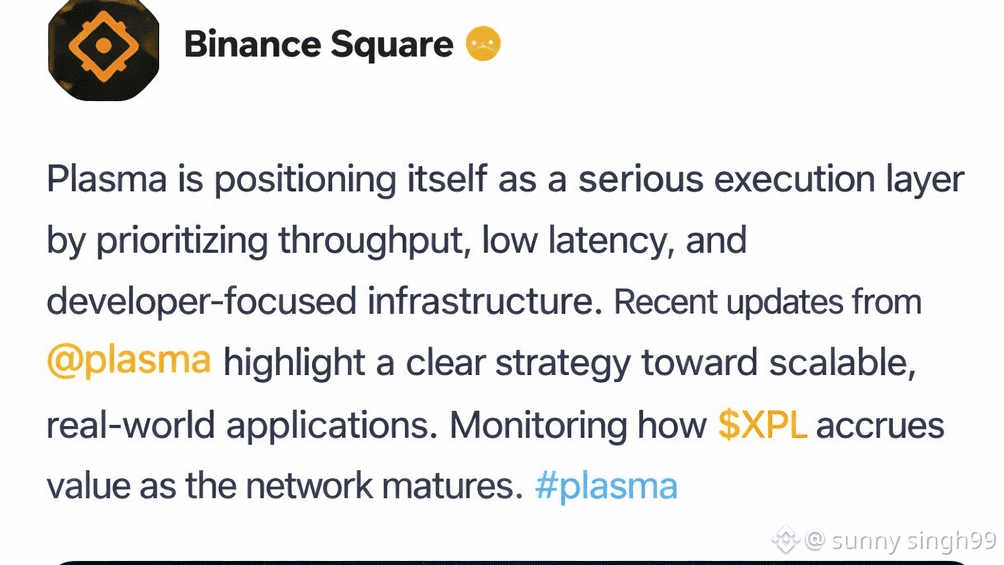 Binance Square

Plasma is positioning itself as a serious execution layer by prioritizing throughput, low latency, and developer-focused infrastructure. Recent updates from @plasma highlight a clear strategy toward scalable, real-world applications. Monitoring how $XPL accrues value as the network matures. #plasma

@ sunny singh99